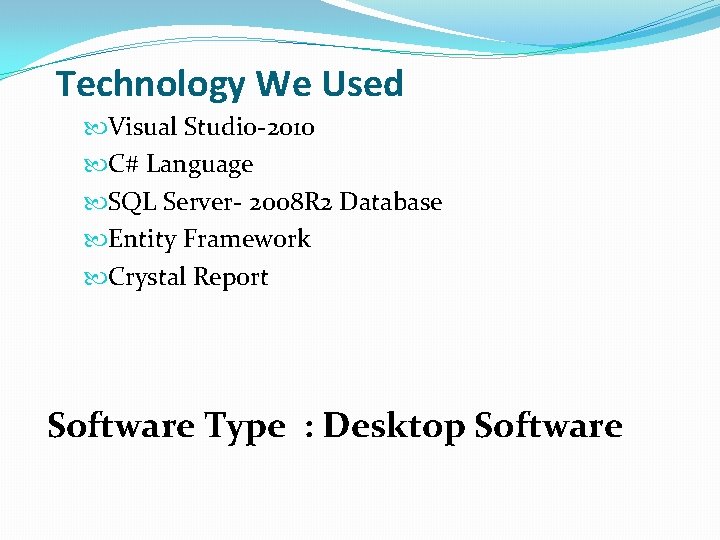 Technology We Used

Visual Studio-2010
C# Language
SQL Server- 2008R2 Database
Entity Framework
Crystal Report

Software Type : Desktop Software